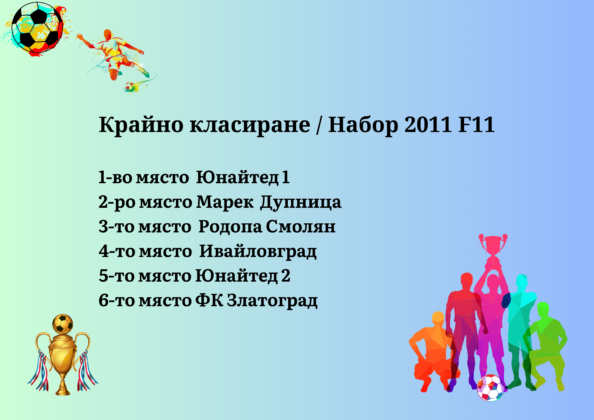 Крайно класиране / Набор 2011 F11

1-во място Юнайтед 1
2-ро място Марек Дупница
3-то място Родопа Смолян
4-то място Ивайловград
5-то място Юнайтед 2
6-то място ФК Златоград